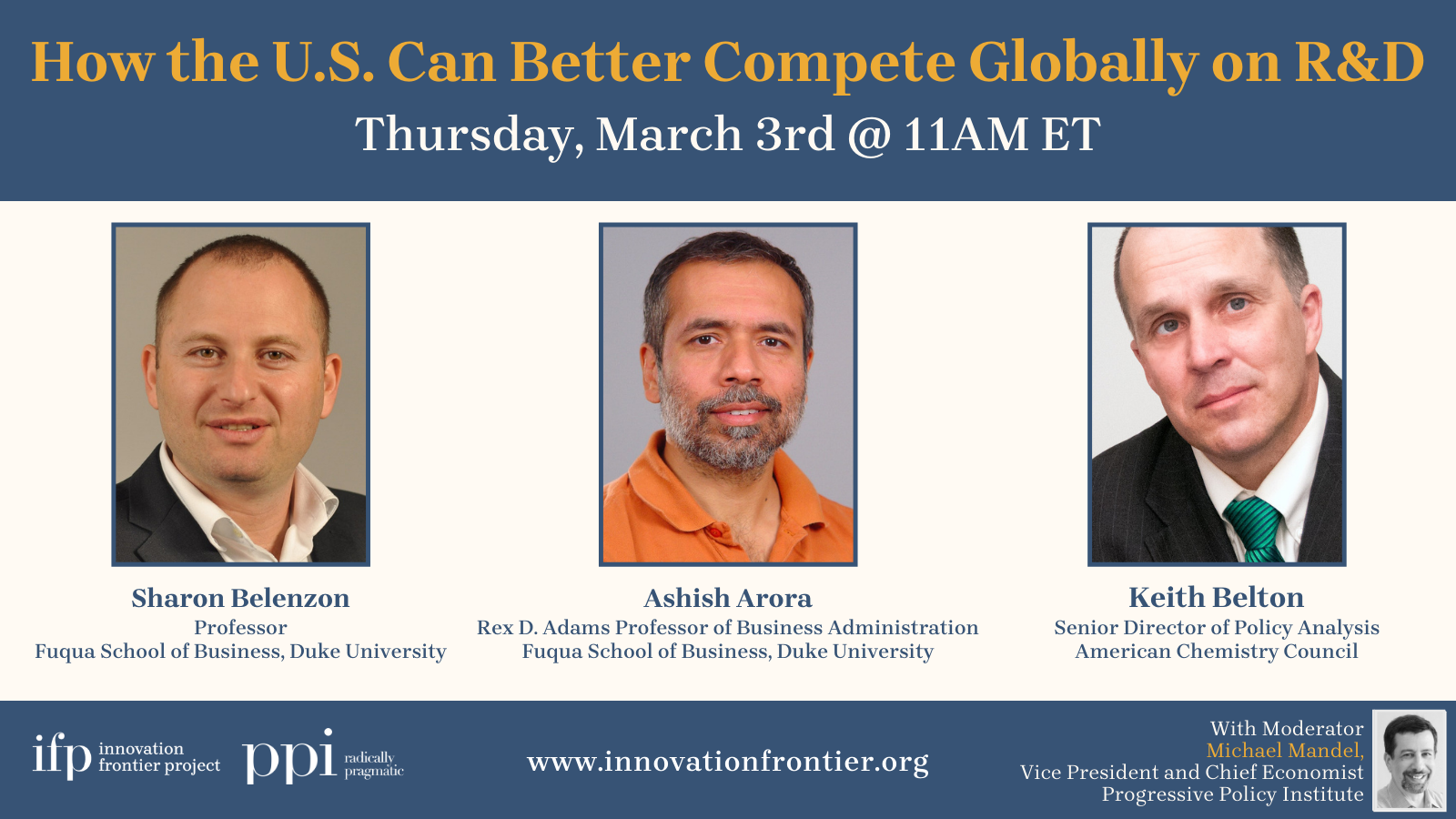 How the U.S. Can Better Compete Globally on R&D

Thursday, March 3rd @ 11AM ET

Sharon Belenzon
Professor
Fuqua School of Business, Duke University

Ashish Arora
Rex D. Adams Professor of Business Administration
Fuqua School of Business, Duke University

Keith Belton
Senior Director of Policy Analysis
American Chemistry Council

ifp innovation frontier project

ppi radically pragmatic

www.innovationfrontier.org

With Moderator
Michael Mandel,
Vice President and Chief Economist
Progressive Policy Institute